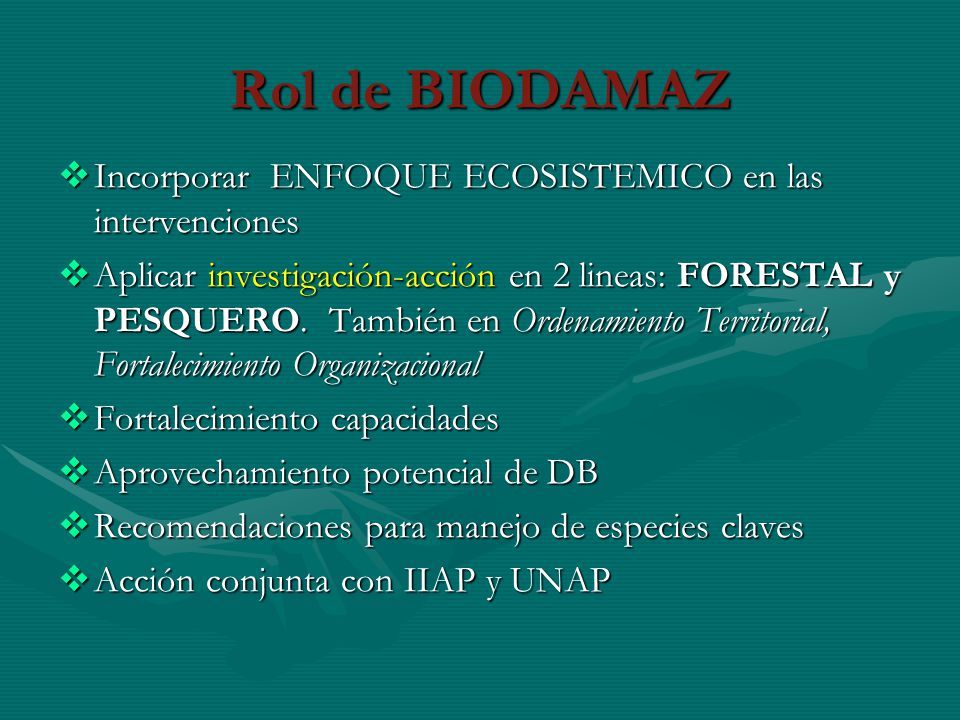 Rol de BIODAMAZ

❖ Incorporar ENFOQUE ECOSISTEMICO en las intervenciones

❖ Aplicar investigación-acción en 2 lineas: FORESTAL y PESQUERO. También en Ordenamiento Territorial, Fortalecimiento Organizacional

❖ Fortalecimiento capacidades

❖ Aprovechamiento potencial de DB

❖ Recomendaciones para manejo de especies claves

❖ Acción conjunta con IIAP y UNAP